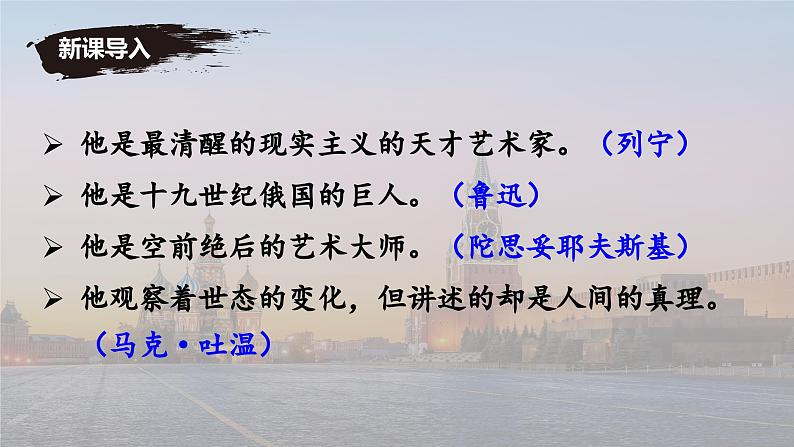 新课导入

➢ 他是最清醒的现实主义的天才艺术家。（列宁）

➢ 他是十九世纪俄国的巨人。（鲁迅）

➢ 他是空前绝后的艺术大师。（陀思妥耶夫斯基）

➢ 他观察着世态的变化，但讲述的却是人间的真理。（马克·吐温）